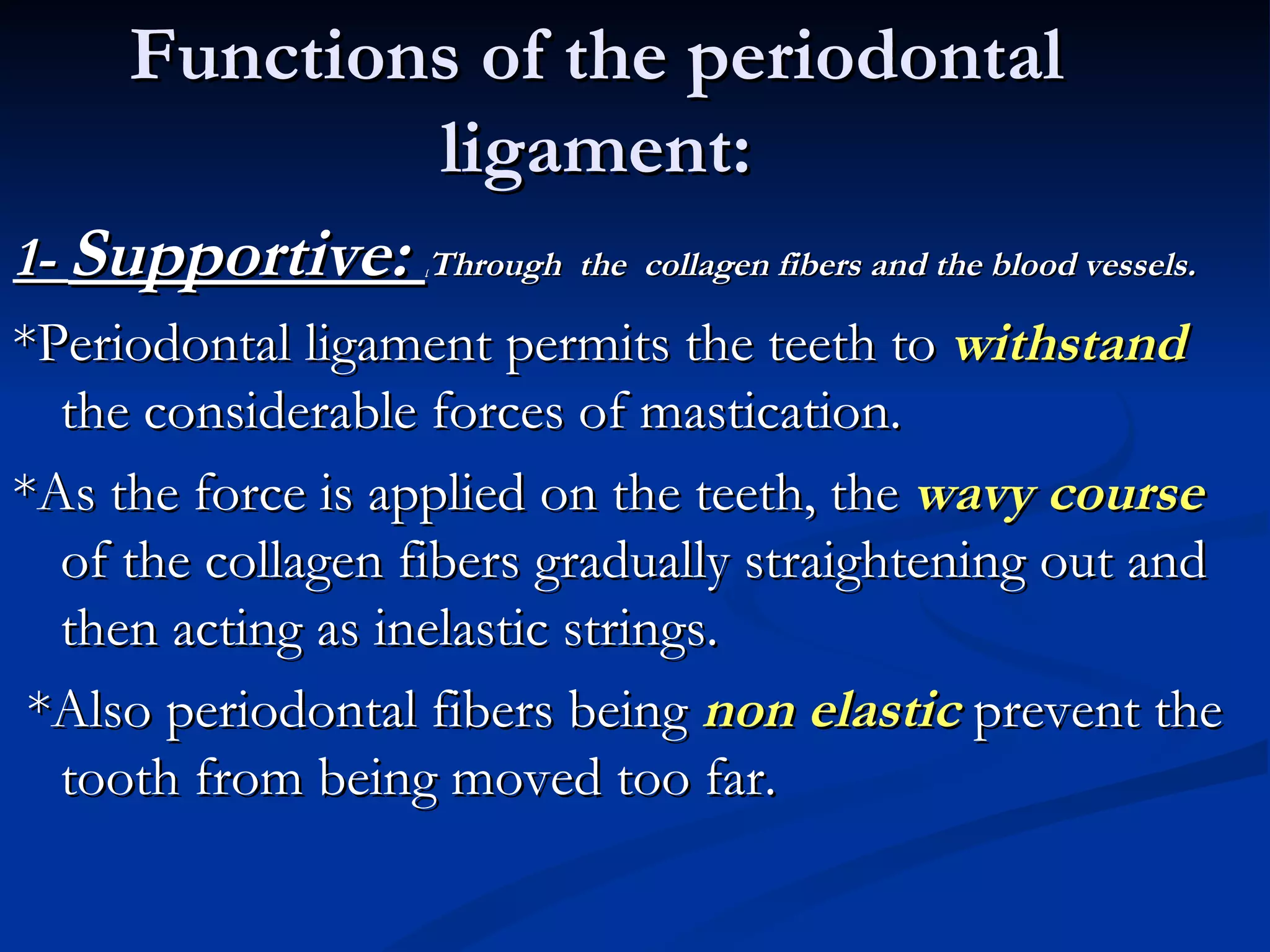 Functions of the periodontal ligament:

1- Supportive: Through the collagen fibers and the blood vessels.

*Periodontal ligament permits the teeth to withstand the considerable forces of mastication.

*As the force is applied on the teeth, the wavy course of the collagen fibers gradually straightening out and then acting as inelastic strings.

*Also periodontal fibers being non elastic prevent the tooth from being moved too far.